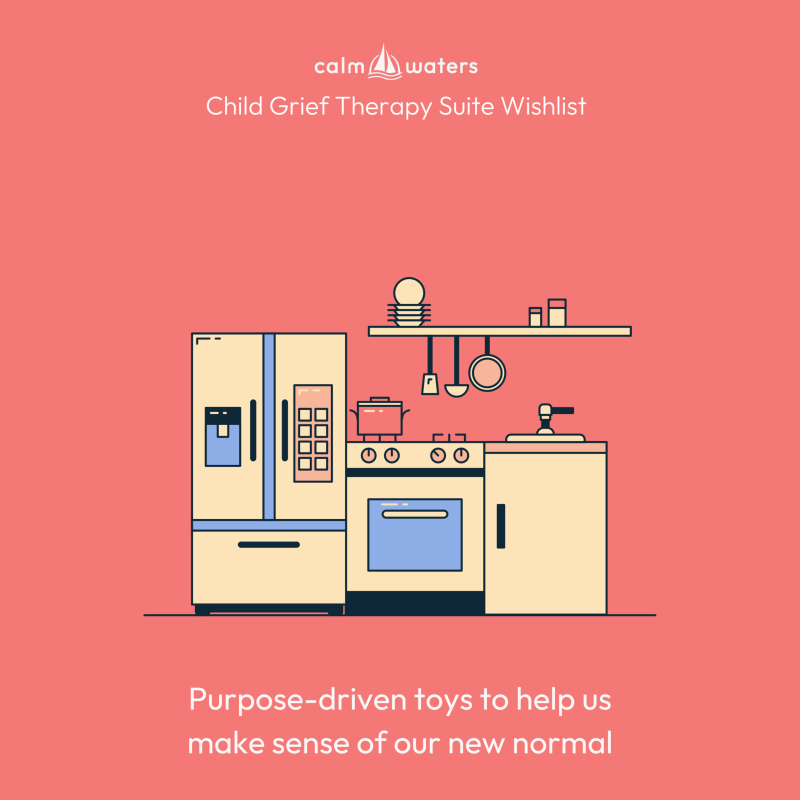 calm waters
Child Grief Therapy Suite Wishlist

Purpose-driven toys to help us make sense of our new normal